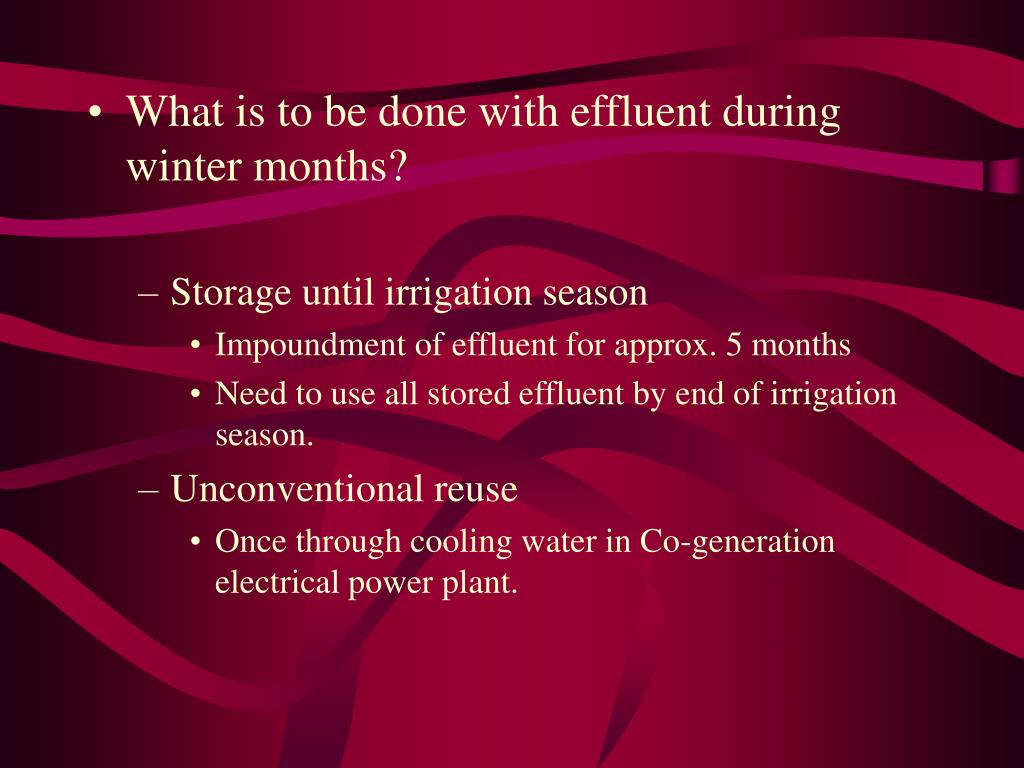 • What is to be done with effluent during winter months?

– Storage until irrigation season
• Impoundment of effluent for approx. 5 months
• Need to use all stored effluent by end of irrigation season.

– Unconventional reuse
• Once through cooling water in Co-generation electrical power plant.